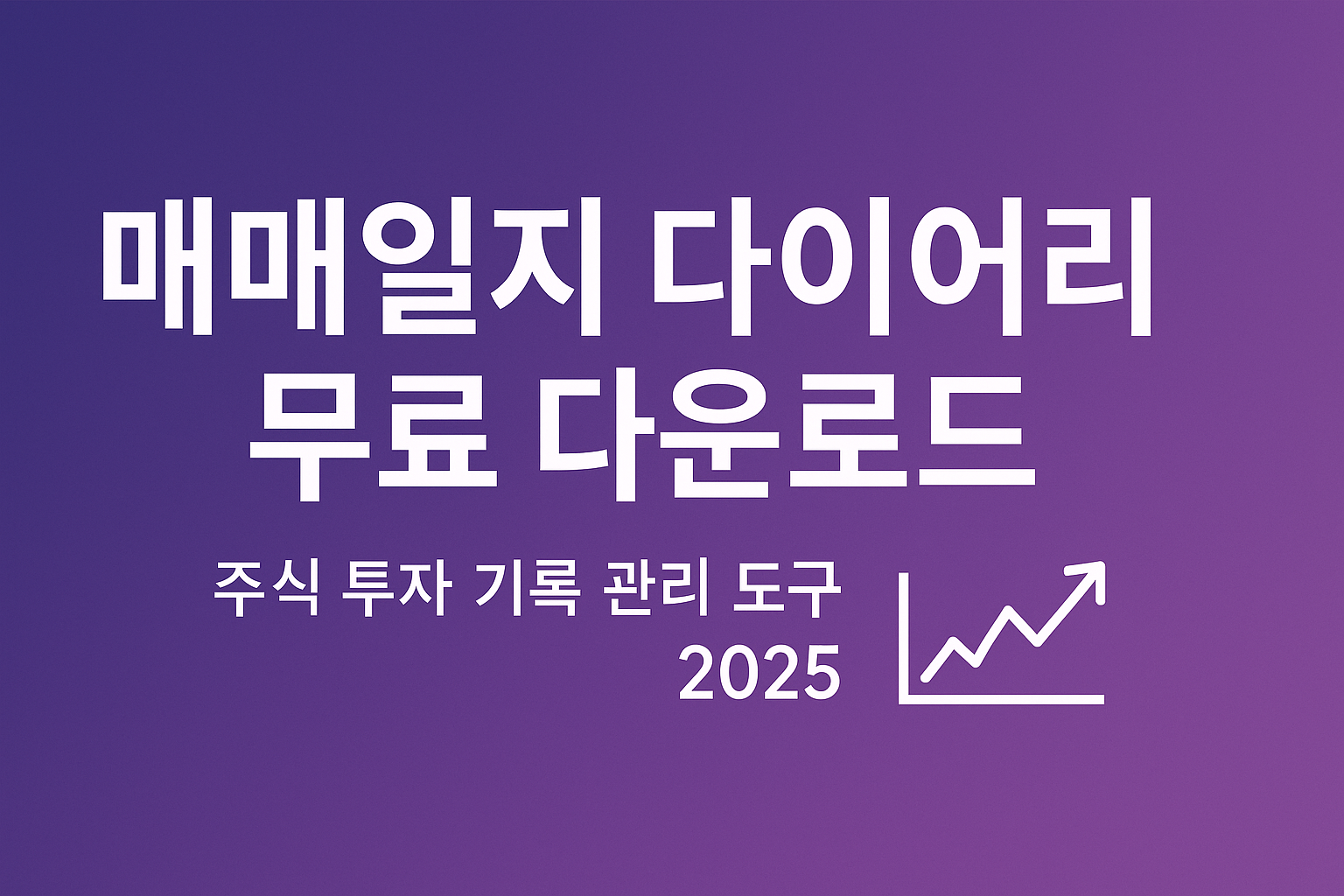 매매일지 다이어리
무료 다운로드

주식 투자 기록 관리 도구
2025